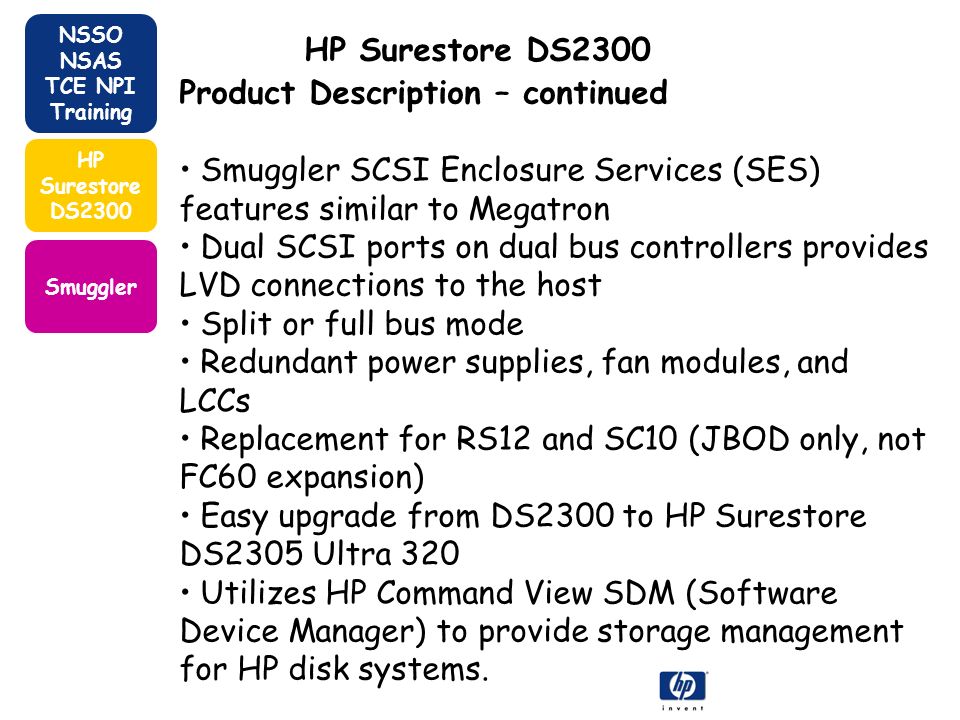 NSSO NSAS TCE NPI Training

HP Surestore DS2300

Smuggler

HP Surestore DS2300
Product Description – continued

• Smuggler SCSI Enclosure Services (SES) features similar to Megatron
• Dual SCSI ports on dual bus controllers provides LVD connections to the host
• Split or full bus mode
• Redundant power supplies, fan modules, and LCCs
• Replacement for RS12 and SC10 (JBOD only, not FC60 expansion)
• Easy upgrade from DS2300 to HP Surestore DS2305 Ultra 320
• Utilizes HP Command View SDM (Software Device Manager) to provide storage management for HP disk systems.

hp
invent